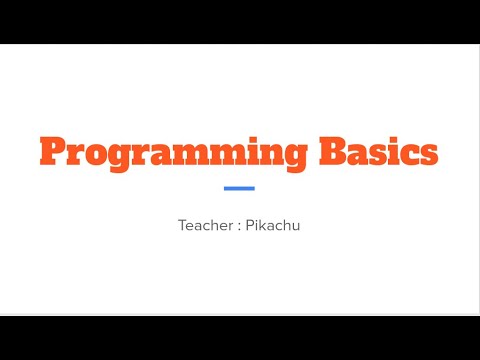 Programming Basics

Teacher : Pikachu